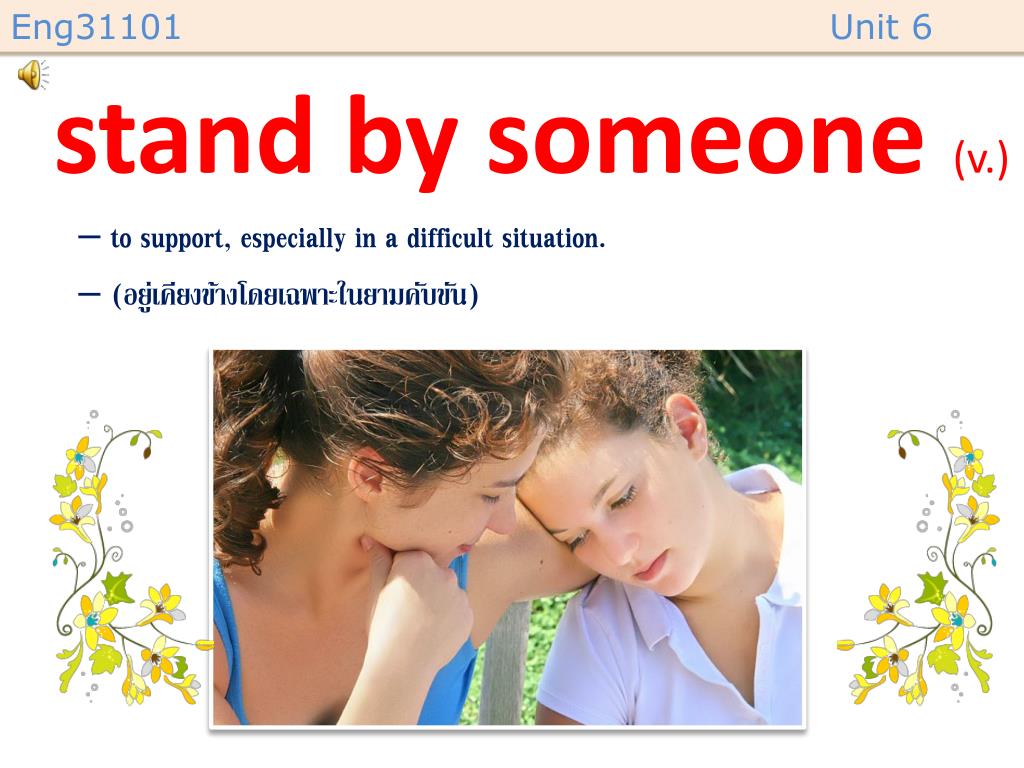 Eng31101 Unit 6

stand by someone (v.)

– to support, especially in a difficult situation.

– (อยู่เคียงข้างโดยเฉพาะในยามคับขัน)